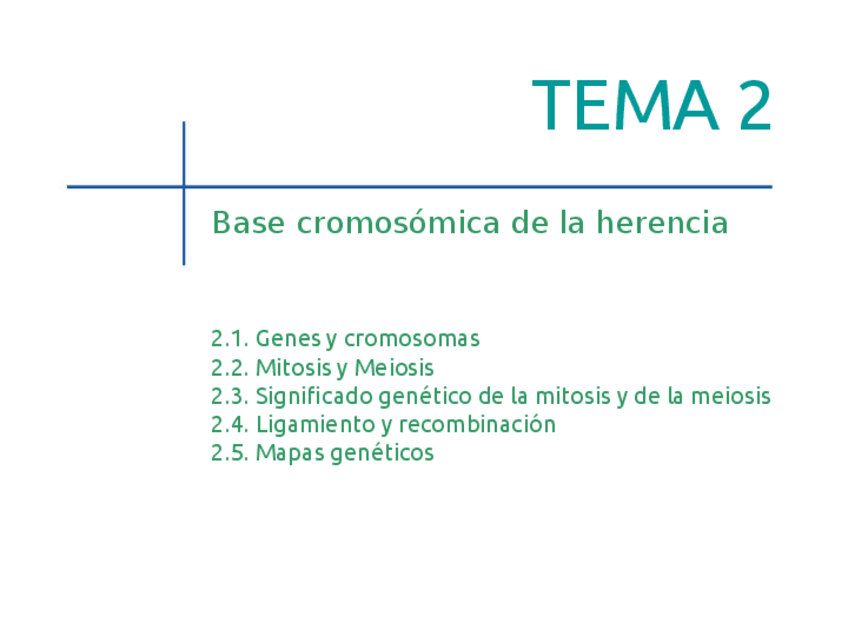 TEMA 2

Base cromosómica de la herencia

2.1. Genes y cromosomas
2.2. Mitosis y Meiosis
2.3. Significado genético de la mitosis y de la meiosis
2.4. Ligamiento y recombinación
2.5. Mapas genéticos